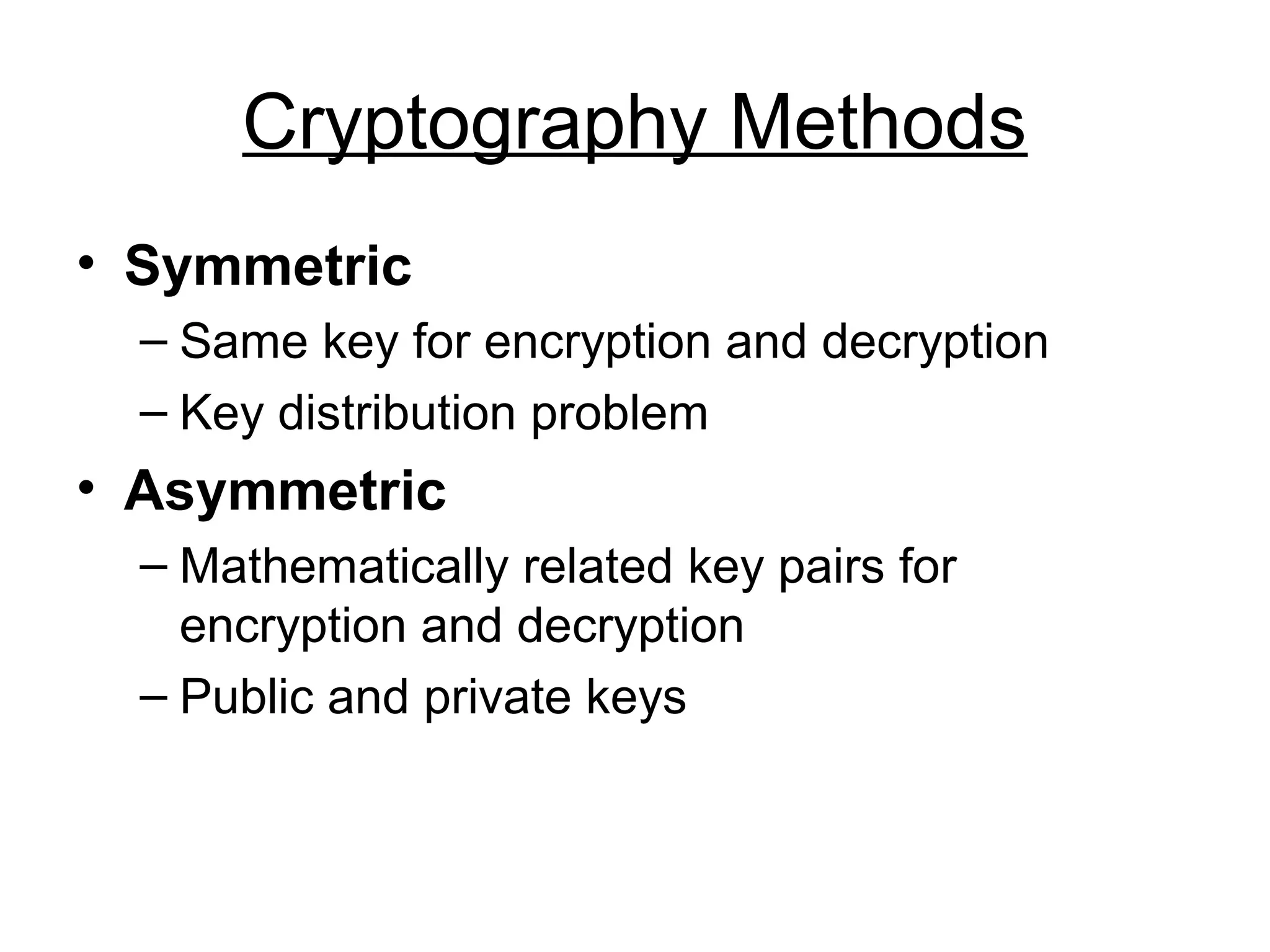 Cryptography Methods

• Symmetric
– Same key for encryption and decryption
– Key distribution problem
• Asymmetric
– Mathematically related key pairs for encryption and decryption
– Public and private keys